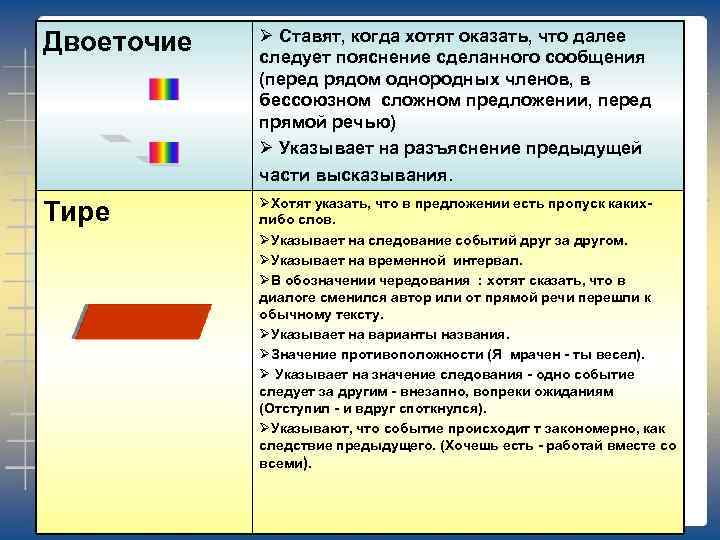 | Двоеточие | ➢ Ставят, когда хотят оказать, что далее следует пояснение сделанного сообщения (перед рядом однородных членов, в бессоюзном сложном предложении, перед прямой речью) ➢ Указывает на разъяснение предыдущей части высказывания. |
|---|---|
| Тире | ➢Хотят указать, что в предложении есть пропуск каких-либо слов. ➢Указывает на следование событий друг за другом. ➢Указывает на временной интервал. ➢В обозначении чередования : хотят сказать, что в диалоге сменился автор или от прямой речи перешли к обычному тексту. ➢Указывает на варианты названия. ➢Значение противоположности (Я мрачен - ты весел). ➢ Указывает на значение следования - одно событие следует за другим - внезапно, вопреки ожиданиям (Отступил - и вдруг споткнулся). ➢Указывают, что событие происходит т закономерно, как следствие предыдущего. (Хочешь есть - работай вместе со всеми). |